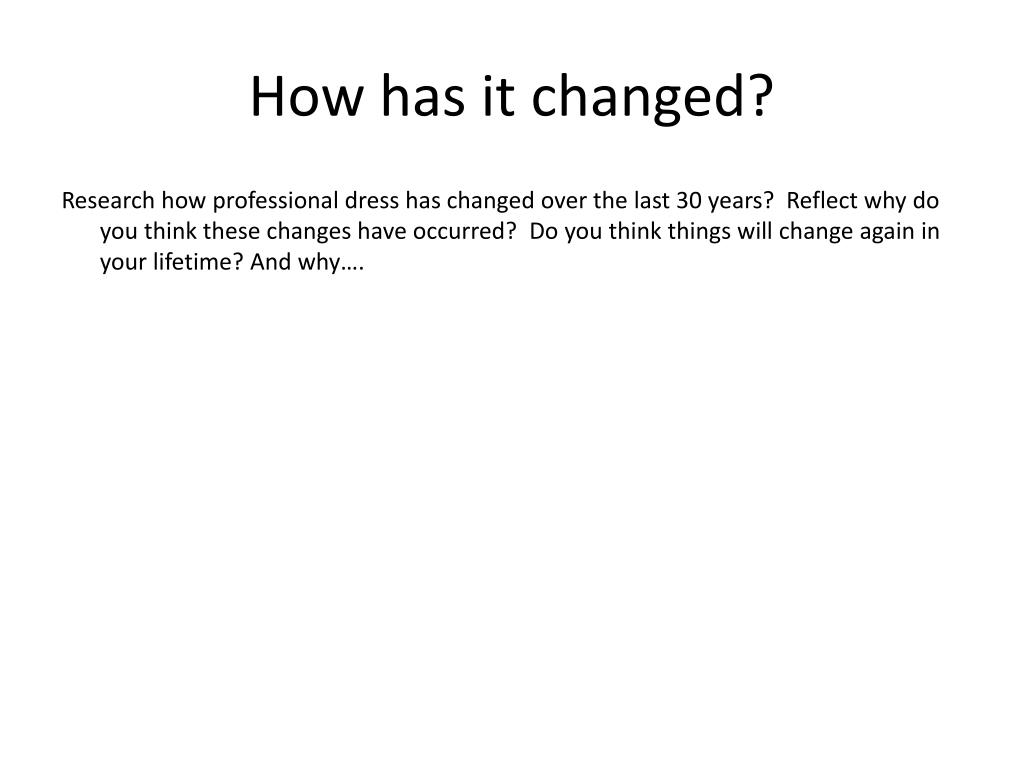 How has it changed?

Research how professional dress has changed over the last 30 years? Reflect why do you think these changes have occurred? Do you think things will change again in your lifetime? And why….